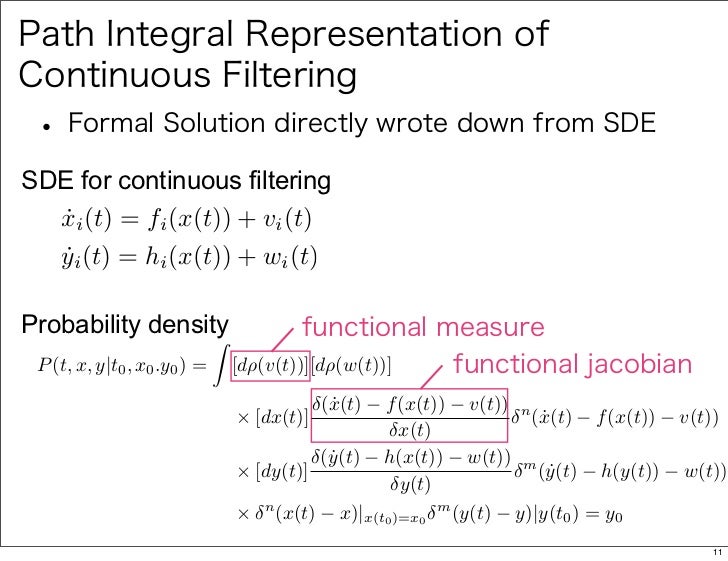 Path Integral Representation of Continuous Filtering

• Formal Solution directly wrote down from SDE

SDE for continuous filtering

$\dot{x}_i(t) = f_i(x(t)) + v_i(t)$

$\dot{y}_i(t) = h_i(x(t)) + w_i(t)$

Probability density

functional measure

functional jacobian

$P(t, x, y|t_0, x_0.y_0) = \int [d\rho(v(t))][d\rho(w(t))]$

$\times [dx(t)] \frac{\delta(\dot{x}(t) - f(x(t)) - v(t))}{\delta x(t)} \delta^n(\dot{x}(t) - f(x(t)) - v(t))$

$\times [dy(t)] \frac{\delta(\dot{y}(t) - h(x(t)) - w(t))}{\delta y(t)} \delta^m(\dot{y}(t) - h(y(t)) - w(t))$

$\times \delta^n(x(t) - x)|_{x(t_0)=x_0} \delta^m(y(t) - y)|y(t_0) = y_0$

11